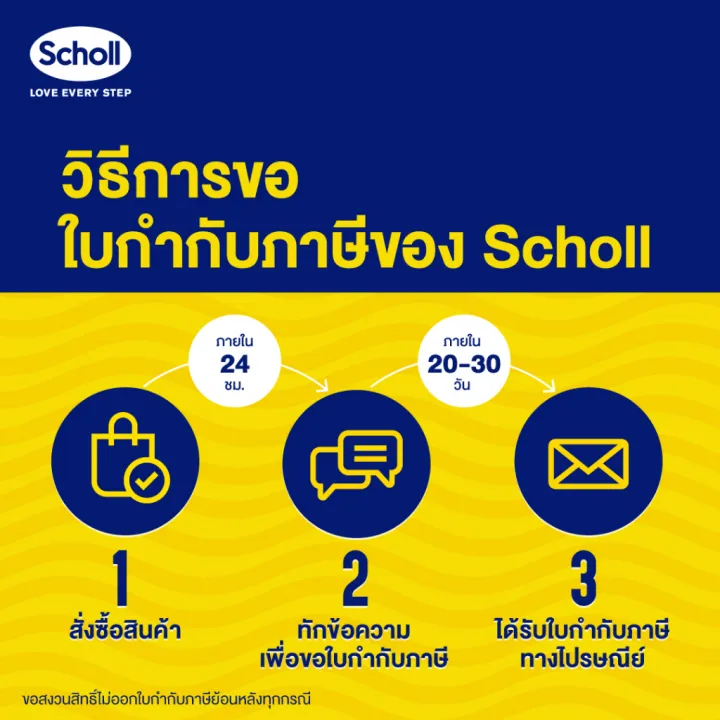 Scholl
LOVE EVERY STEP

วิธีการขอ
ใบกำกับภาษีของ Scholl

ภายใน
24
ชม.

ภายใน
20-30
วัน

1
สั่งซื้อสินค้า

2
ทักข้อความ
เพื่อขอใบกำกับภาษี

3
ได้รับใบกำกับภาษี
ทางไปรษณีย์

ขอสงวนสิทธิ์ไม่ออกใบกำกับภาษีย้อนหลังทุกกรณี